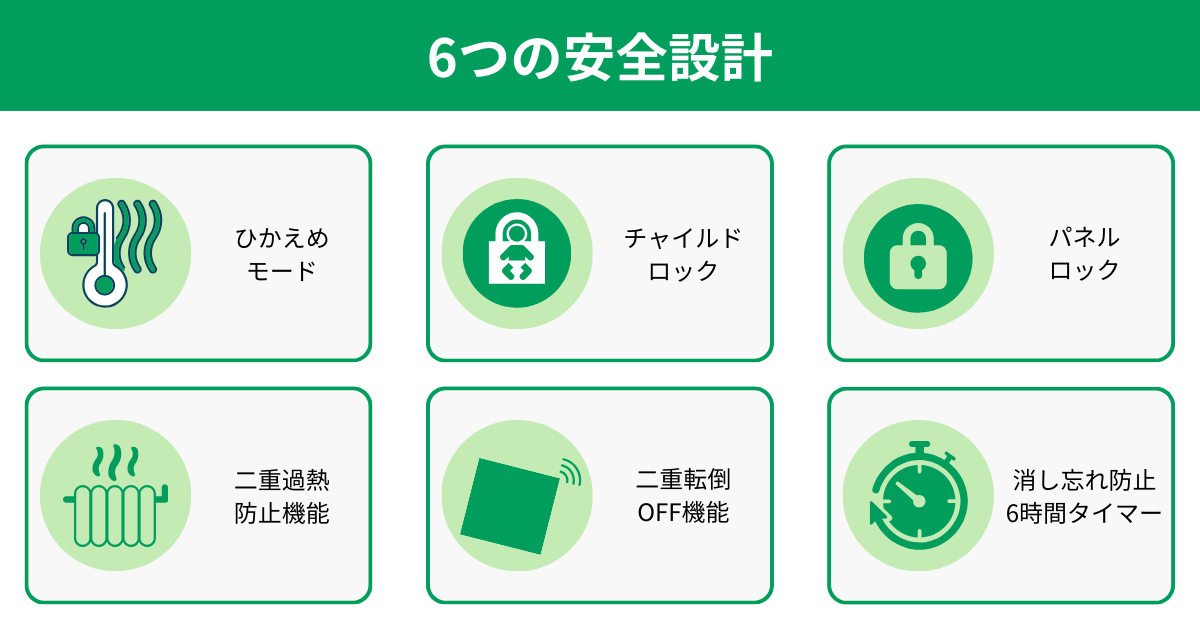 6つの安全設計

ひかえめ
モード

チャイルド
ロック

パネル
ロック

二重過熱
防止機能

二重転倒
OFF機能

消し忘れ防止
6時間タイマー